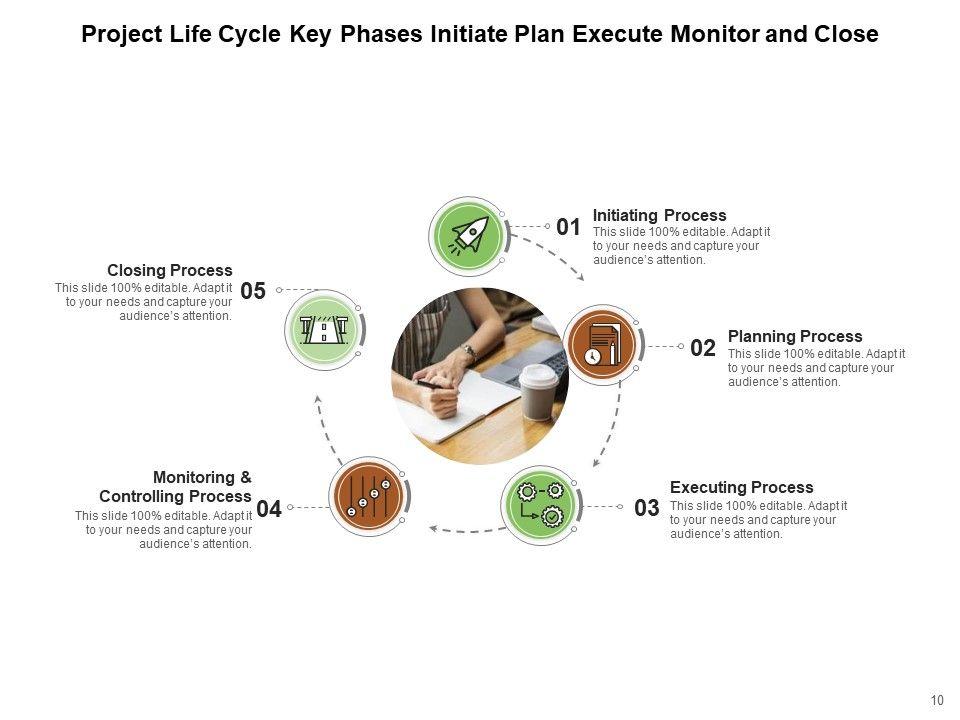 Project Life Cycle Key Phases Initiate Plan Execute Monitor and Close

01
Initiating Process
This slide 100% editable. Adapt it to your needs and capture your audience's attention.

02
Planning Process
This slide 100% editable. Adapt it to your needs and capture your audience's attention.

03
Executing Process
This slide 100% editable. Adapt it to your needs and capture your audience's attention.

04
Monitoring & Controlling Process
This slide 100% editable. Adapt it to your needs and capture your audience's attention.

05
Closing Process
This slide 100% editable. Adapt it to your needs and capture your audience's attention.

10